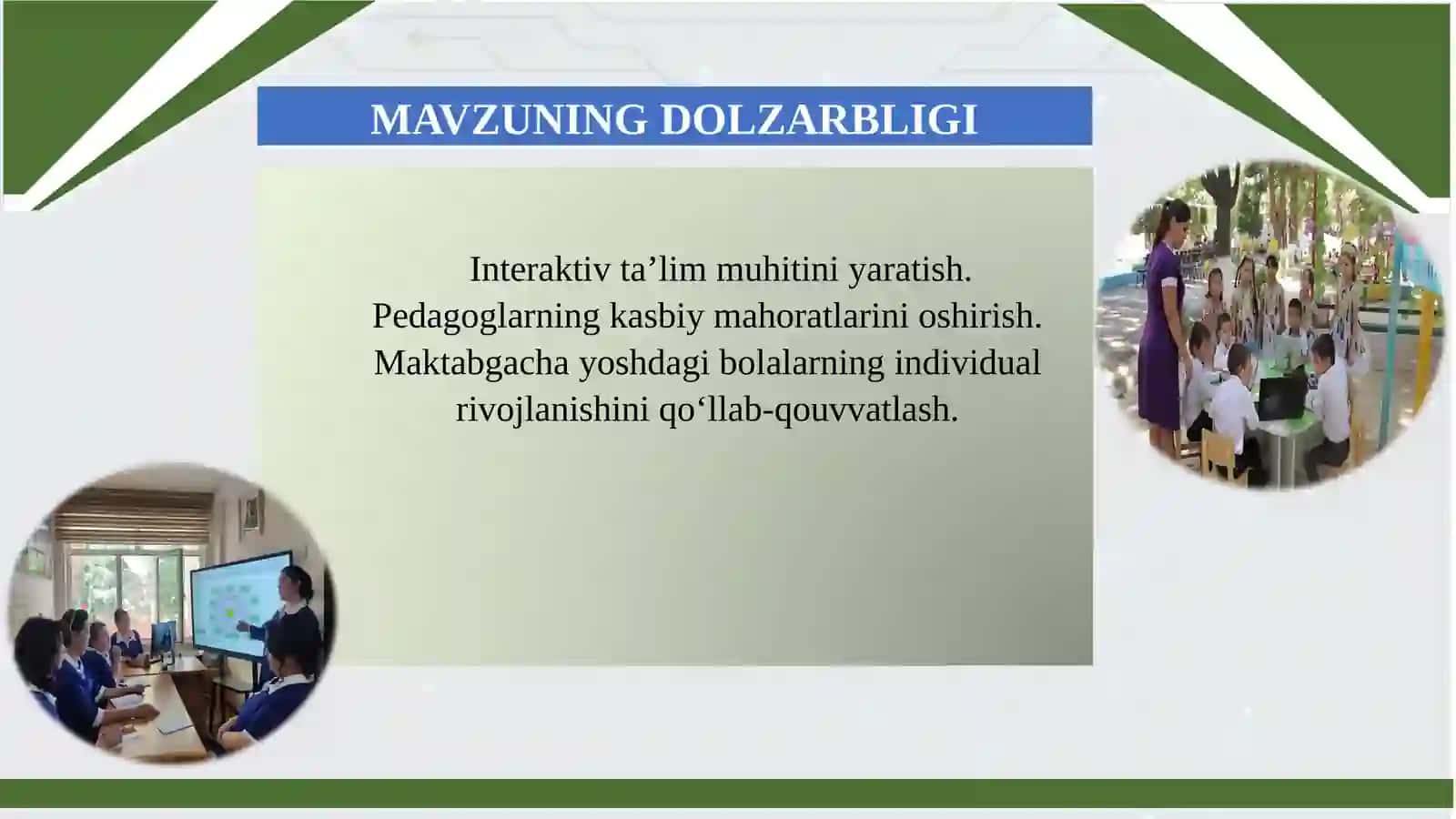 MAVZUNING DOLZARBLIGI

Interaktiv ta’lim muhitini yaratish. Pedagoglarning kasbiy mahoratlarini oshirish. Maktabgacha yoshdagi bolalarning individual rivojlanishini qo‘llab-qouvvatlash.